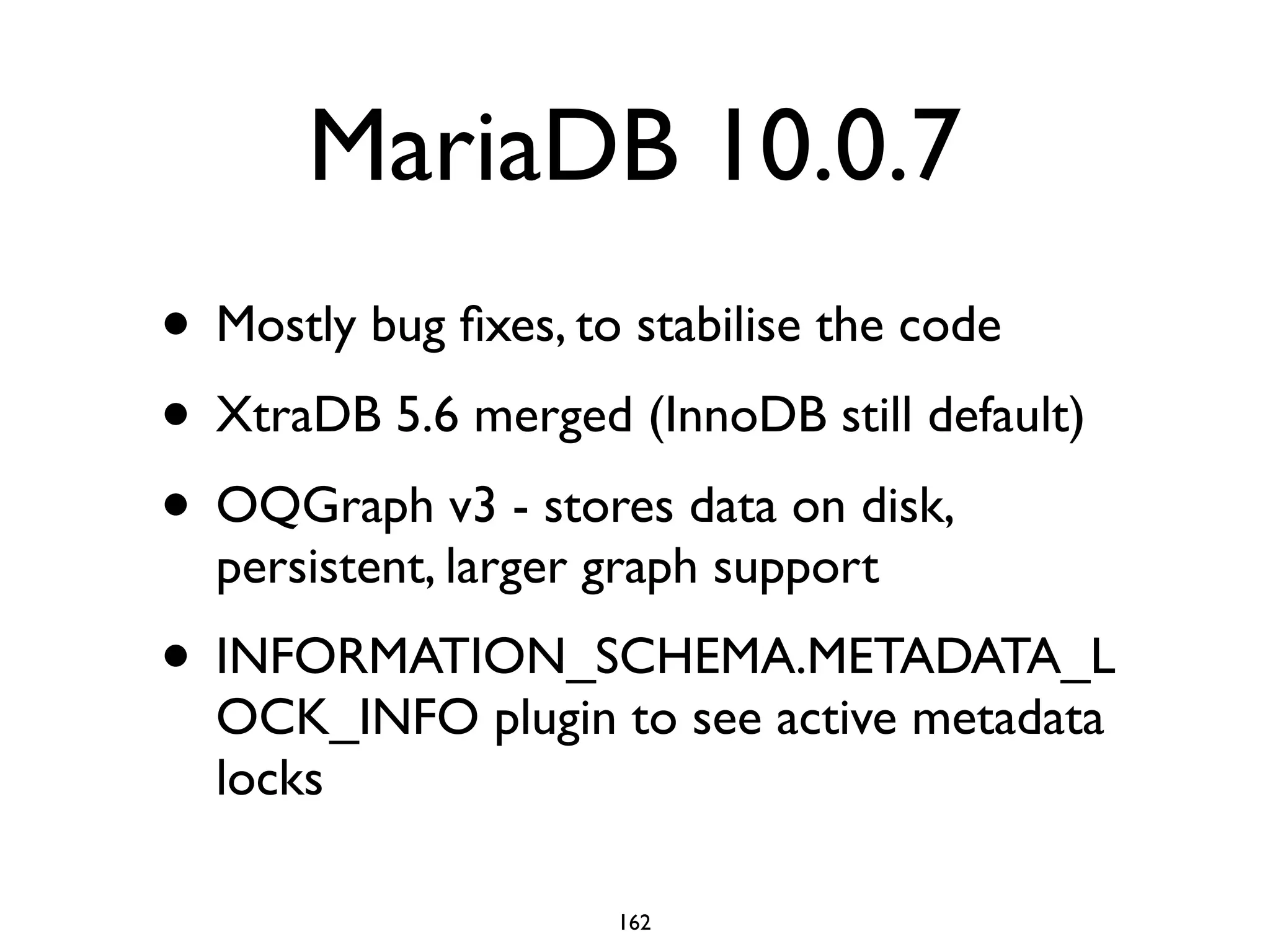 MariaDB 10.0.7

• Mostly bug fixes, to stabilise the code
• XtraDB 5.6 merged (InnoDB still default)
• OQGraph v3 - stores data on disk, persistent, larger graph support
• INFORMATION_SCHEMA.METADATA_LOCK_INFO plugin to see active metadata locks

162